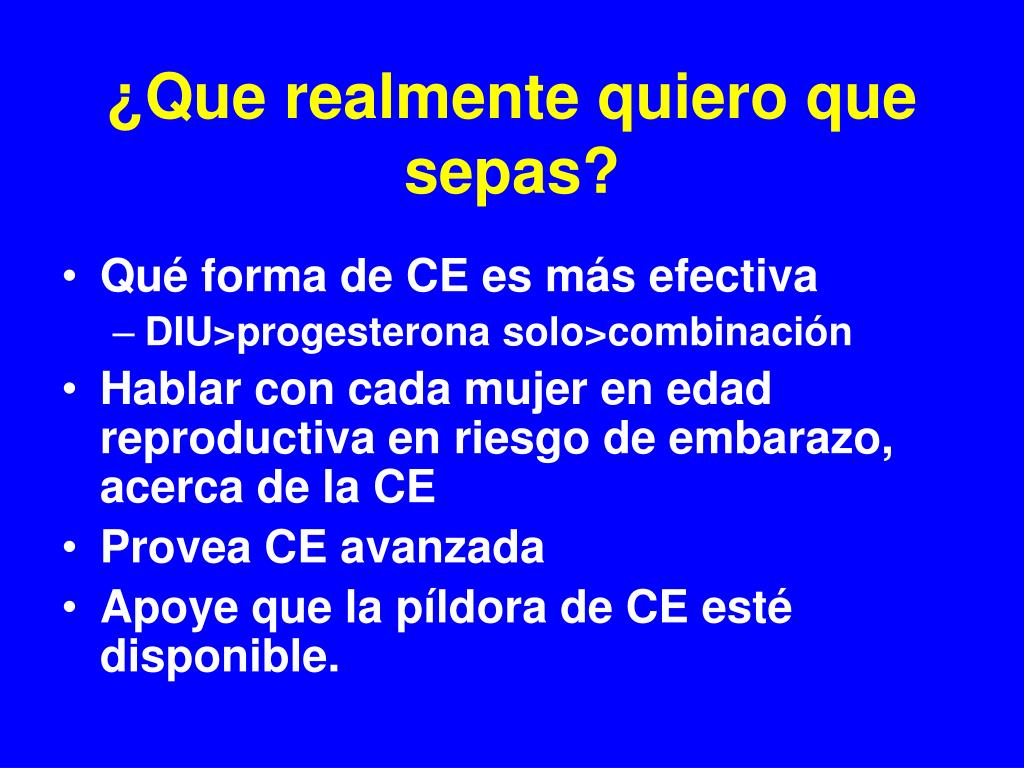 ¿Que realmente quiero que sepas?

• Qué forma de CE es más efectiva
– DIU>progesterona solo>combinación
• Hablar con cada mujer en edad reproductiva en riesgo de embarazo, acerca de la CE
• Provea CE avanzada
• Apoye que la píldora de CE esté disponible.